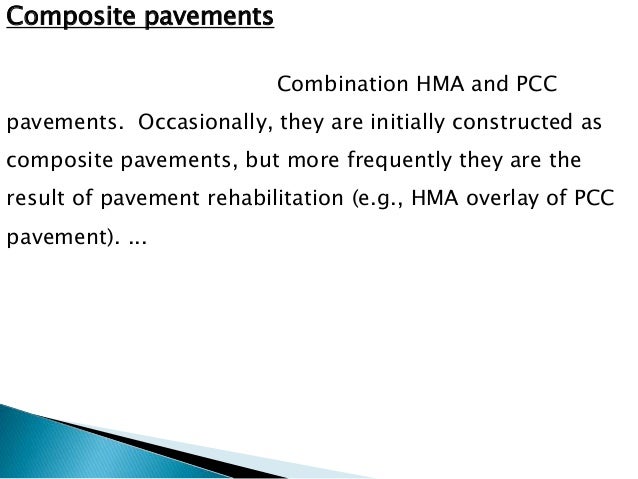 Composite pavements

Combination HMA and PCC pavements. Occasionally, they are initially constructed as composite pavements, but more frequently they are the result of pavement rehabilitation (e.g., HMA overlay of PCC pavement). ...